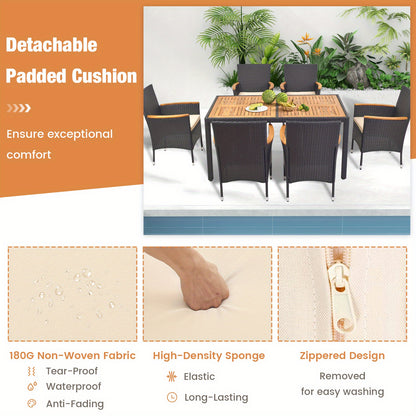 Detachable Padded Cushion

Ensure exceptional comfort

180G Non-Woven Fabric
Tear-Proof
Waterproof
Anti-Fading

High-Density Sponge
Elastic
Long-Lasting

Zippered Design
Removed for easy washing